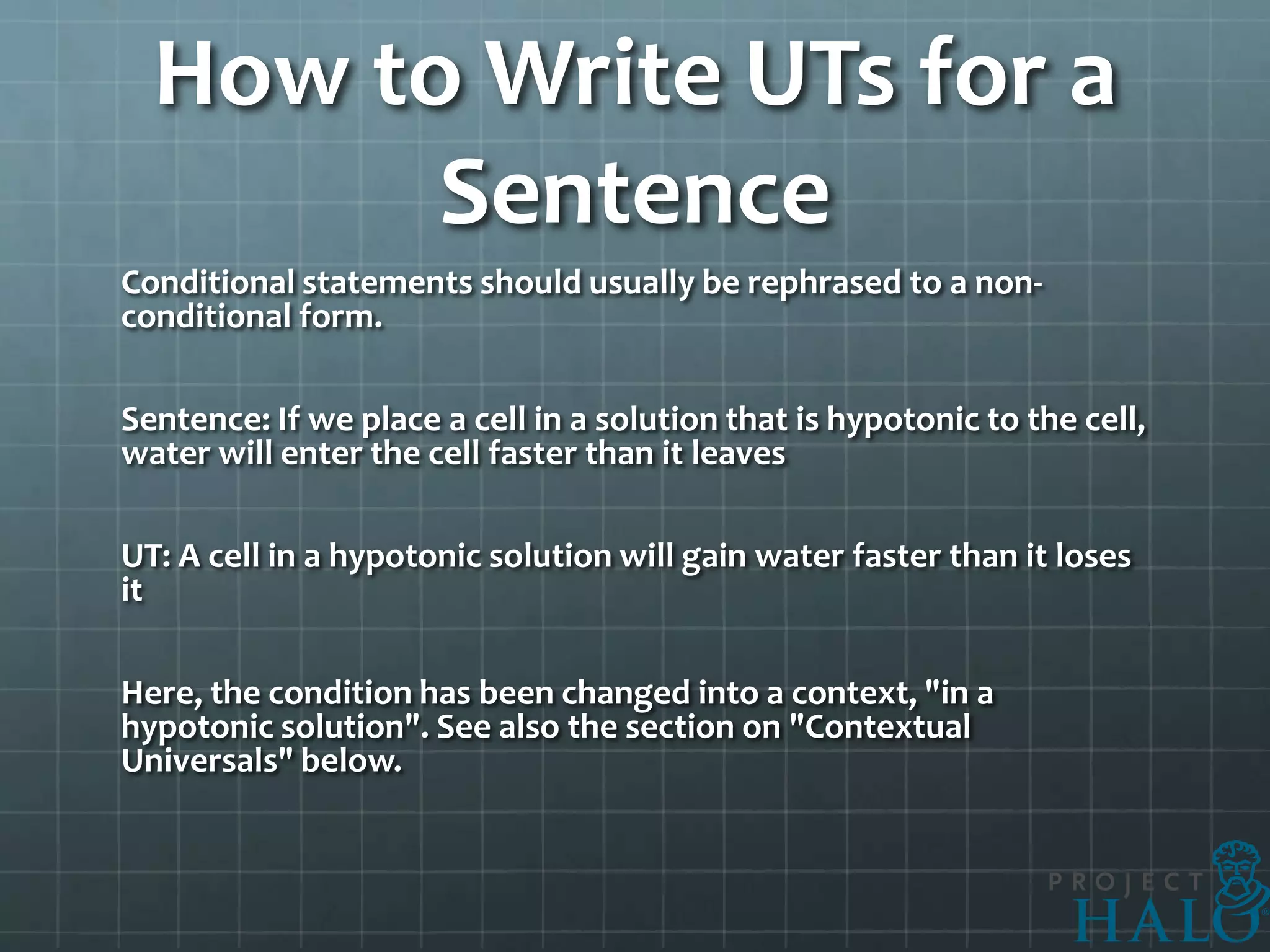 How to Write UTs for a Sentence

Conditional statements should usually be rephrased to a non-conditional form.

Sentence: If we place a cell in a solution that is hypotonic to the cell, water will enter the cell faster than it leaves

UT: A cell in a hypotonic solution will gain water faster than it loses it

Here, the condition has been changed into a context, "in a hypotonic solution". See also the section on "Contextual Universals" below.

PROJECT HALO